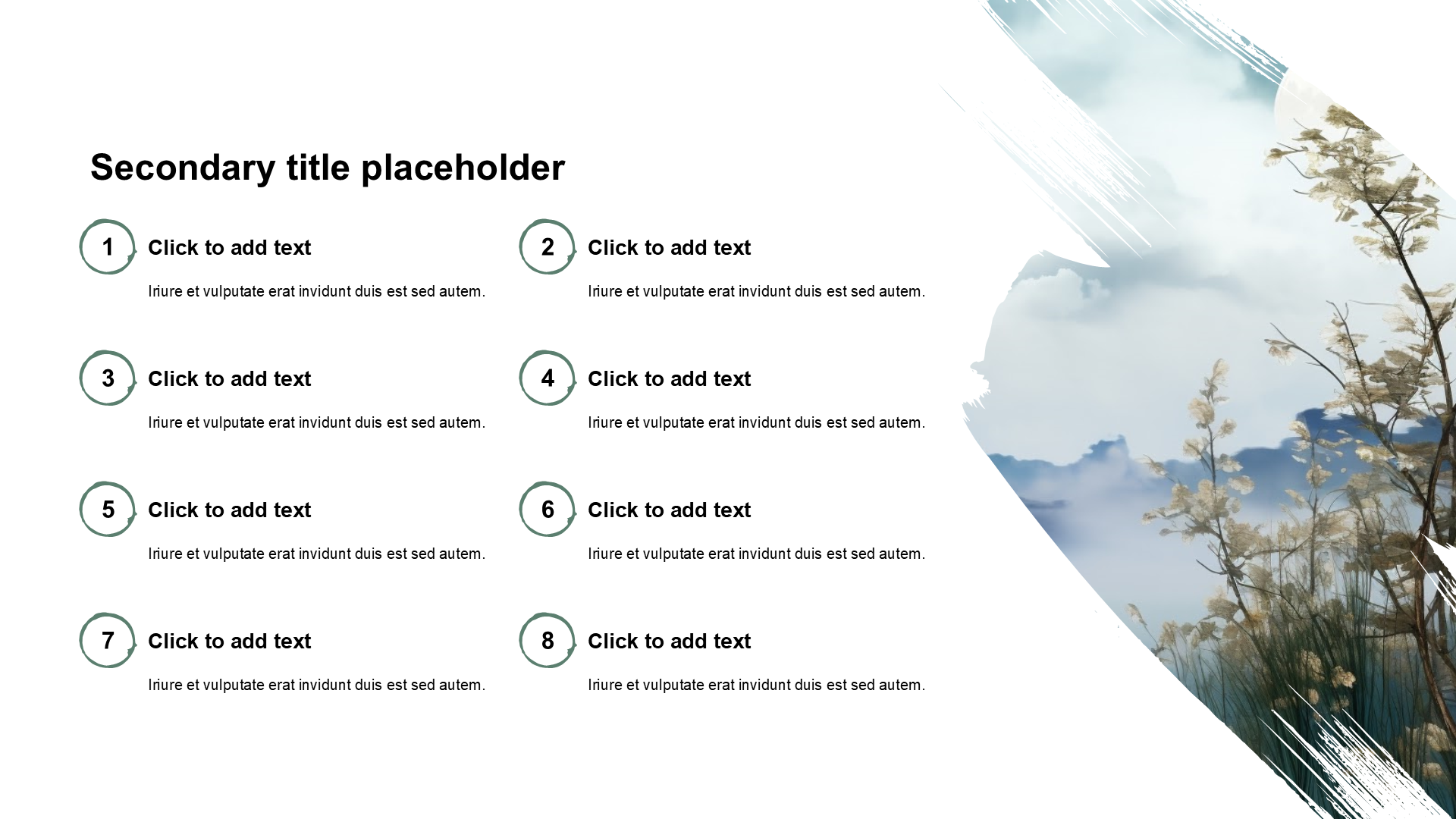 Secondary title placeholder

1
Click to add text
Iriure et vulputate erat invidunt duis est sed autem.

2
Click to add text
Iriure et vulputate erat invidunt duis est sed autem.

3
Click to add text
Iriure et vulputate erat invidunt duis est sed autem.

4
Click to add text
Iriure et vulputate erat invidunt duis est sed autem.

5
Click to add text
Iriure et vulputate erat invidunt duis est sed autem.

6
Click to add text
Iriure et vulputate erat invidunt duis est sed autem.

7
Click to add text
Iriure et vulputate erat invidunt duis est sed autem.

8
Click to add text
Iriure et vulputate erat invidunt duis est sed autem.